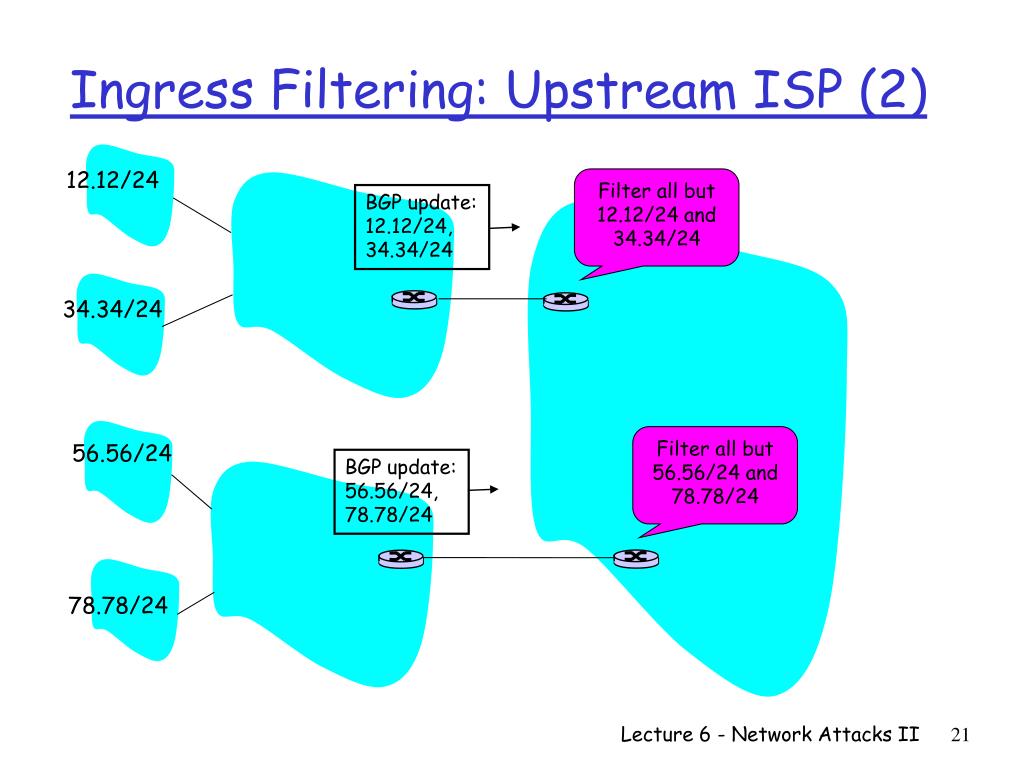 Ingress Filtering: Upstream ISP (2)

12.12/24

34.34/24

BGP update:
12.12/24,
34.34/24

Filter all but
12.12/24 and
34.34/24

56.56/24

78.78/24

BGP update:
56.56/24,
78.78/24

Filter all but
56.56/24 and
78.78/24

Lecture 6 - Network Attacks II 21